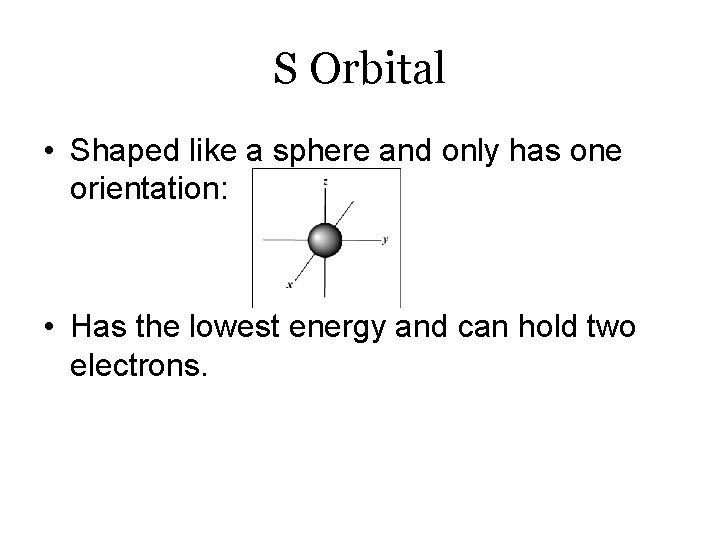 S Orbital

• Shaped like a sphere and only has one orientation:

z

y

x

• Has the lowest energy and can hold two electrons.